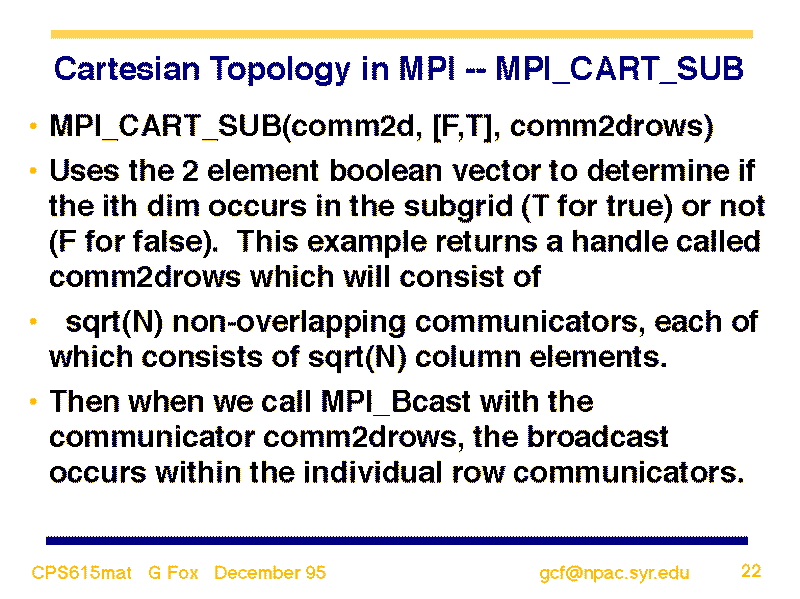 Cartesian Topology in MPI -- MPI_CART_SUB

• MPI_CART_SUB(comm2d, [F,T], comm2drows)

• Uses the 2 element boolean vector to determine if the ith dim occurs in the subgrid (T for true) or not (F for false). This example returns a handle called comm2drows which will consist of

• sqrt(N) non-overlapping communicators, each of which consists of sqrt(N) column elements.

• Then when we call MPI_Bcast with the communicator comm2drows, the broadcast occurs within the individual row communicators.

CPS615mat G Fox December 95 gcf@npac.syr.edu 22